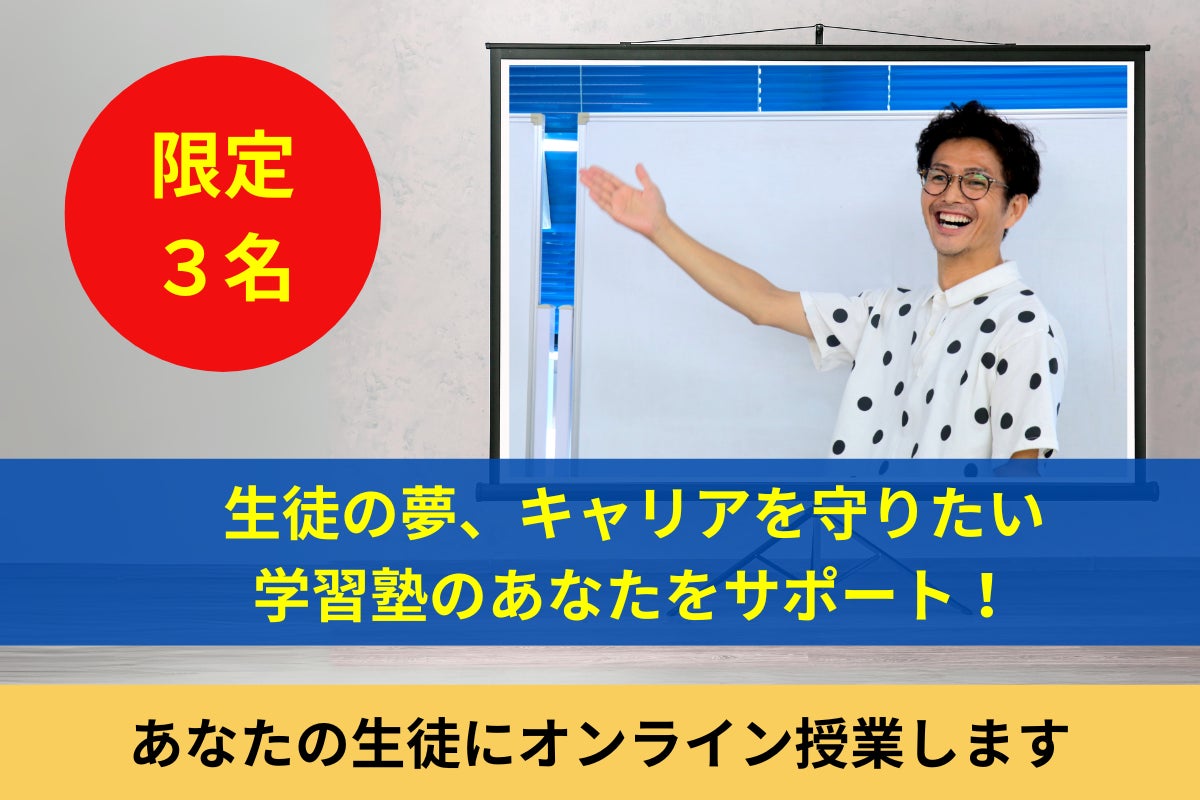 限定
３名

生徒の夢、キャリアを守りたい
学習塾のあなたをサポート！

あなたの生徒にオンライン授業します